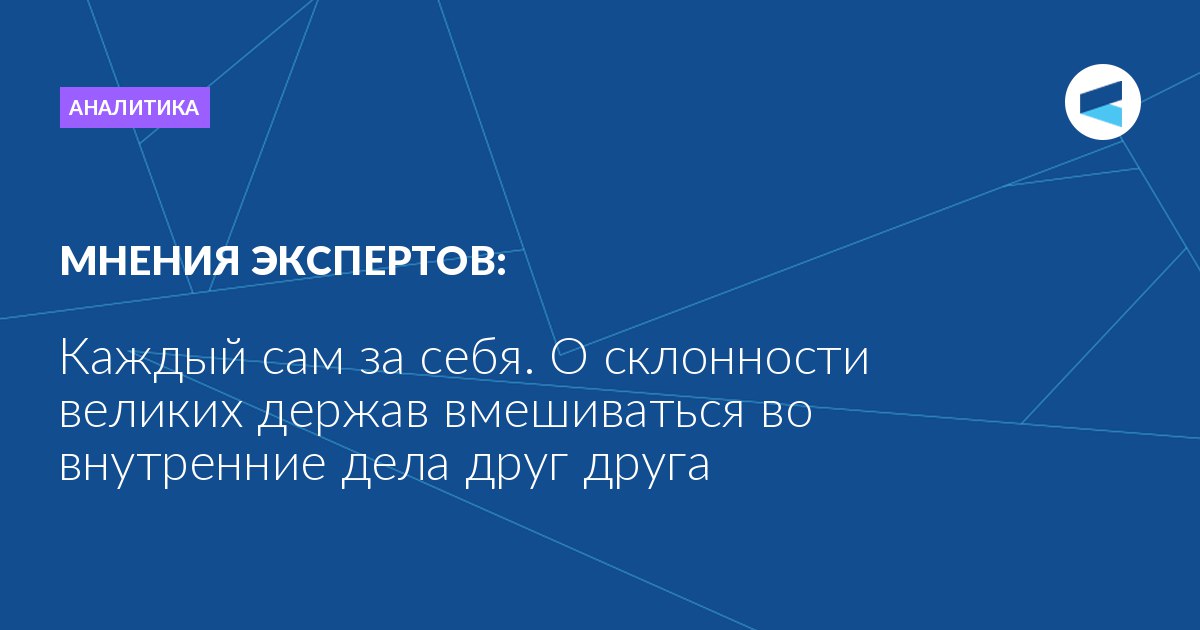 АНАЛИТИКА

МНЕНИЯ ЭКСПЕРТОВ:

Каждый сам за себя. О склонности великих держав вмешиваться во внутренние дела друг друга